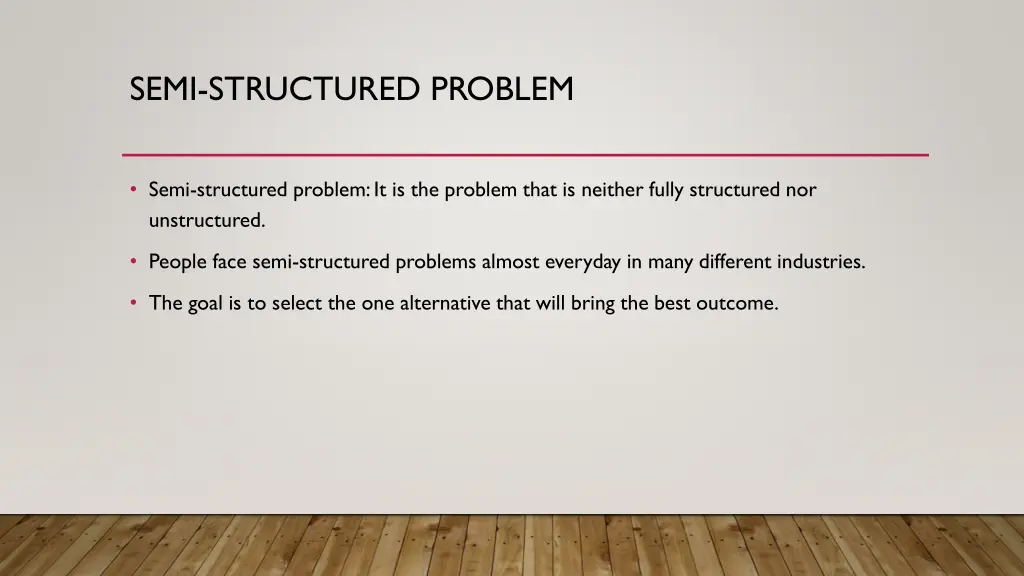 SEMI-STRUCTURED PROBLEM

• Semi-structured problem: It is the problem that is neither fully structured nor unstructured.

• People face semi-structured problems almost everyday in many different industries.

• The goal is to select the one alternative that will bring the best outcome.